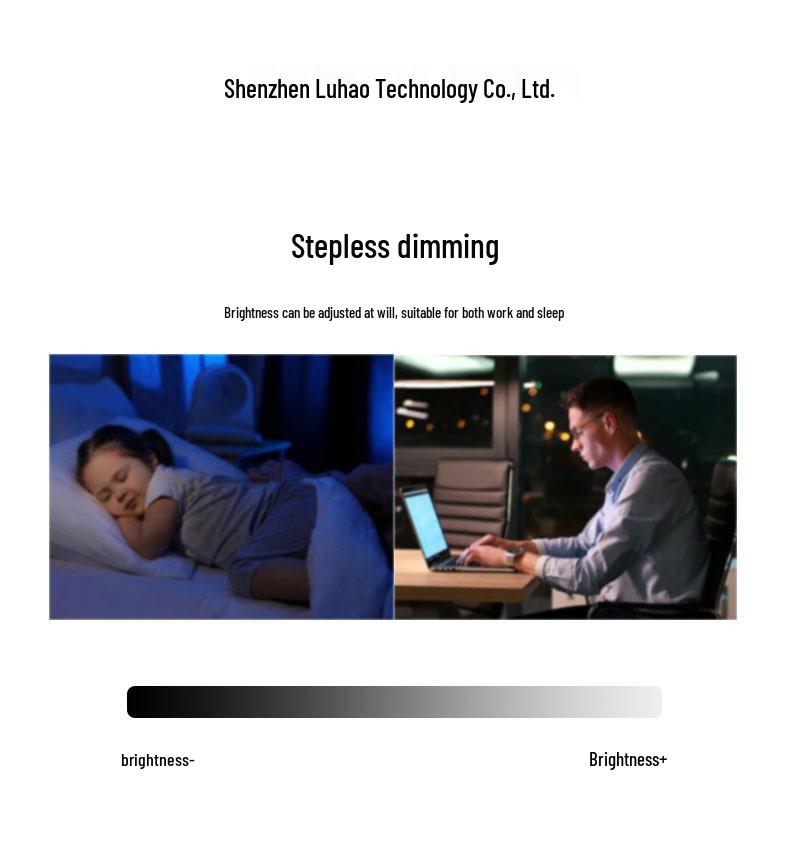 Shenzhen Luhao Technology Co., Ltd.

Stepless dimming

Brightness can be adjusted at will, suitable for both work and sleep

brightness-

Brightness+